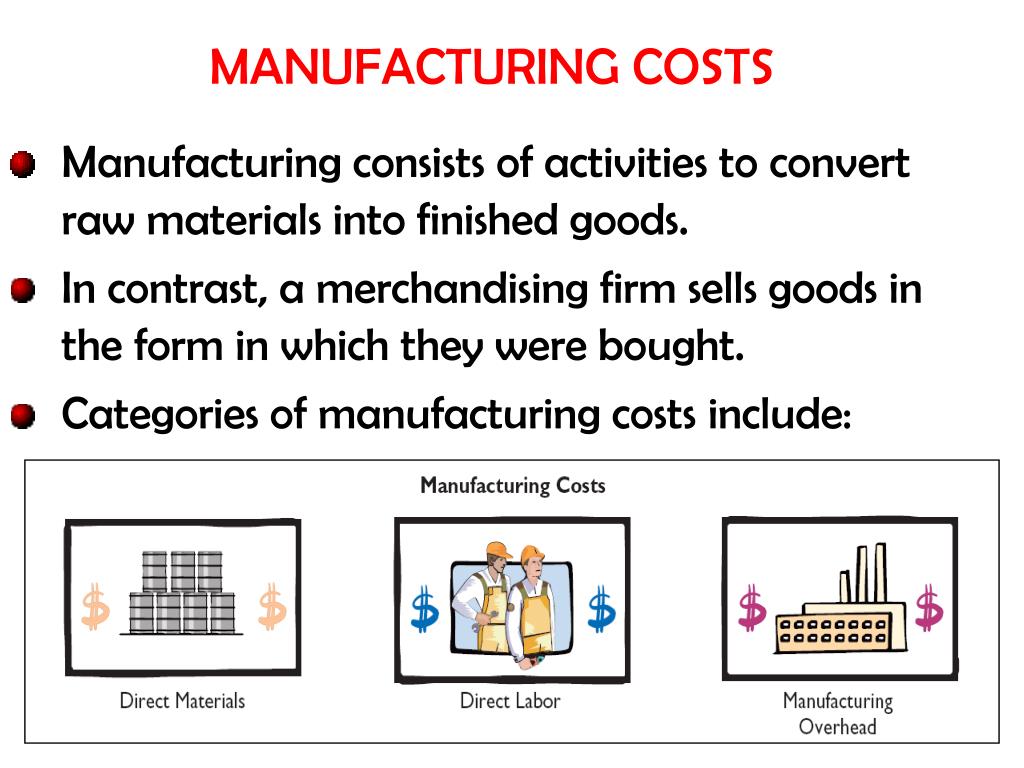 MANUFACTURING COSTS

Manufacturing consists of activities to convert raw materials into finished goods.

In contrast, a merchandising firm sells goods in the form in which they were bought.

Categories of manufacturing costs include:

Manufacturing Costs

$ $

Direct Materials

$ $

Direct Labor

$ $

Manufacturing Overhead